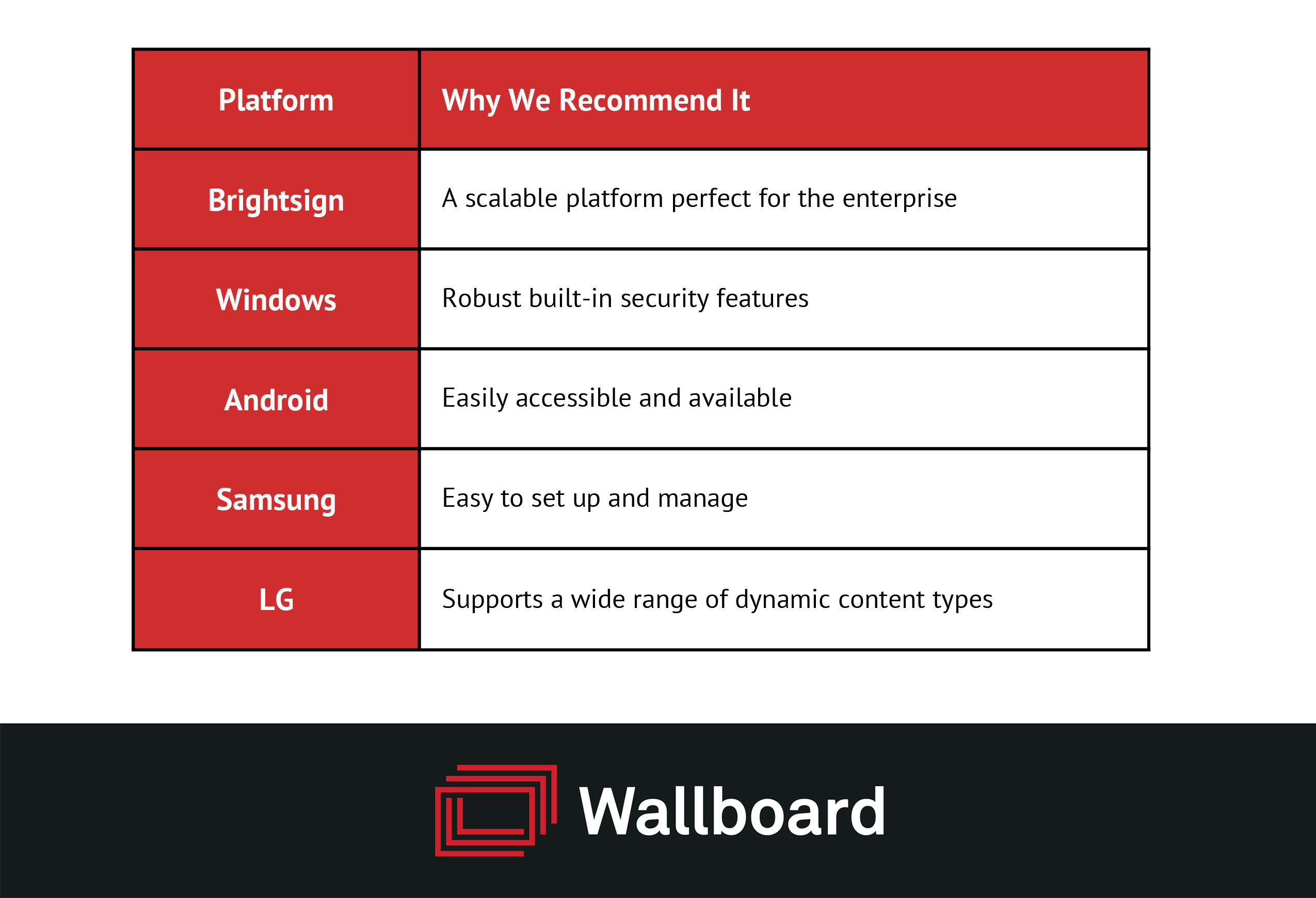 | Platform | Why We Recommend It |
|---|---|
| Brightsign | A scalable platform perfect for the enterprise |
| Windows | Robust built-in security features |
| Android | Easily accessible and available |
| Samsung | Easy to set up and manage |
| LG | Supports a wide range of dynamic content types |

Wallboard